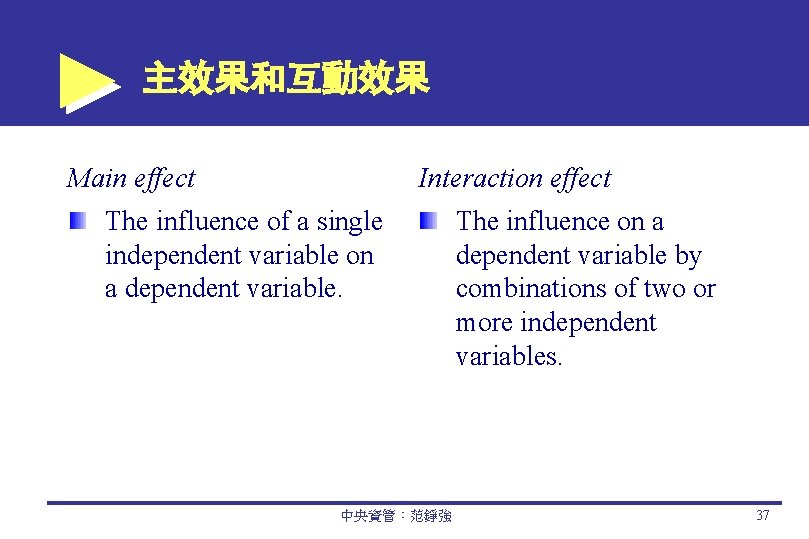 主效果和互動效果

Main effect

The influence of a single independent variable on a dependent variable.

Interaction effect

The influence on a dependent variable by combinations of two or more independent variables.

中央資管：范錚強

37